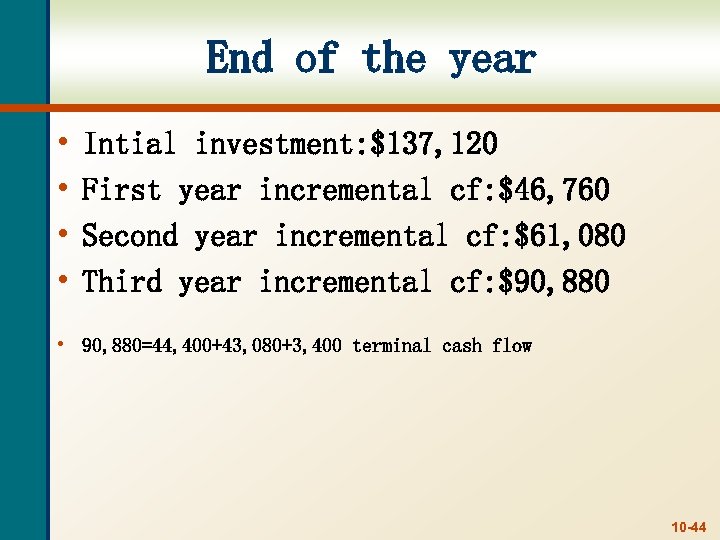 End of the year

• Intial investment:\$137,120
• First year incremental cf:\$46,760
• Second year incremental cf:\$61,080
• Third year incremental cf:\$90,880

• 90,880=44,400+43,080+3,400 terminal cash flow

10-44